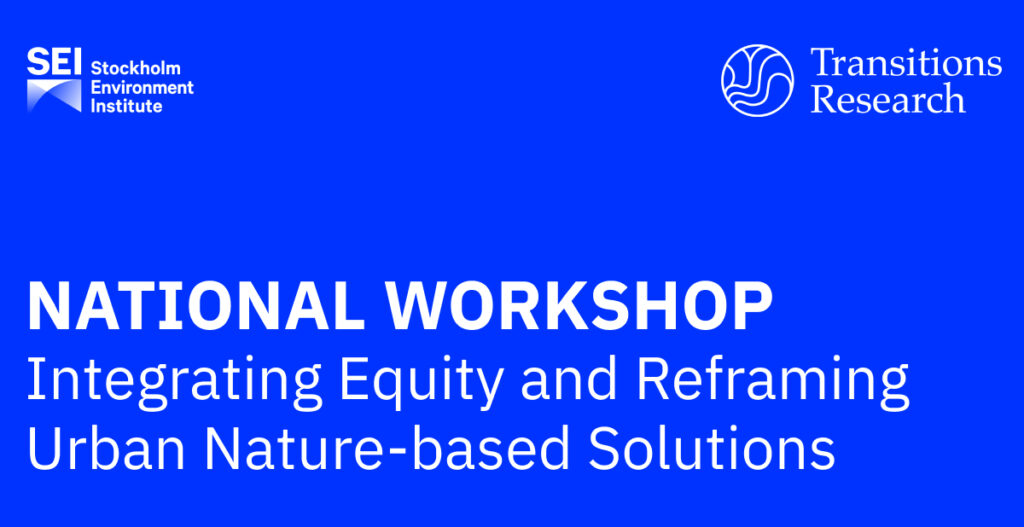 SEI Stockholm Environment Institute

Transitions Research

NATIONAL WORKSHOP
Integrating Equity and Reframing Urban Nature-based Solutions